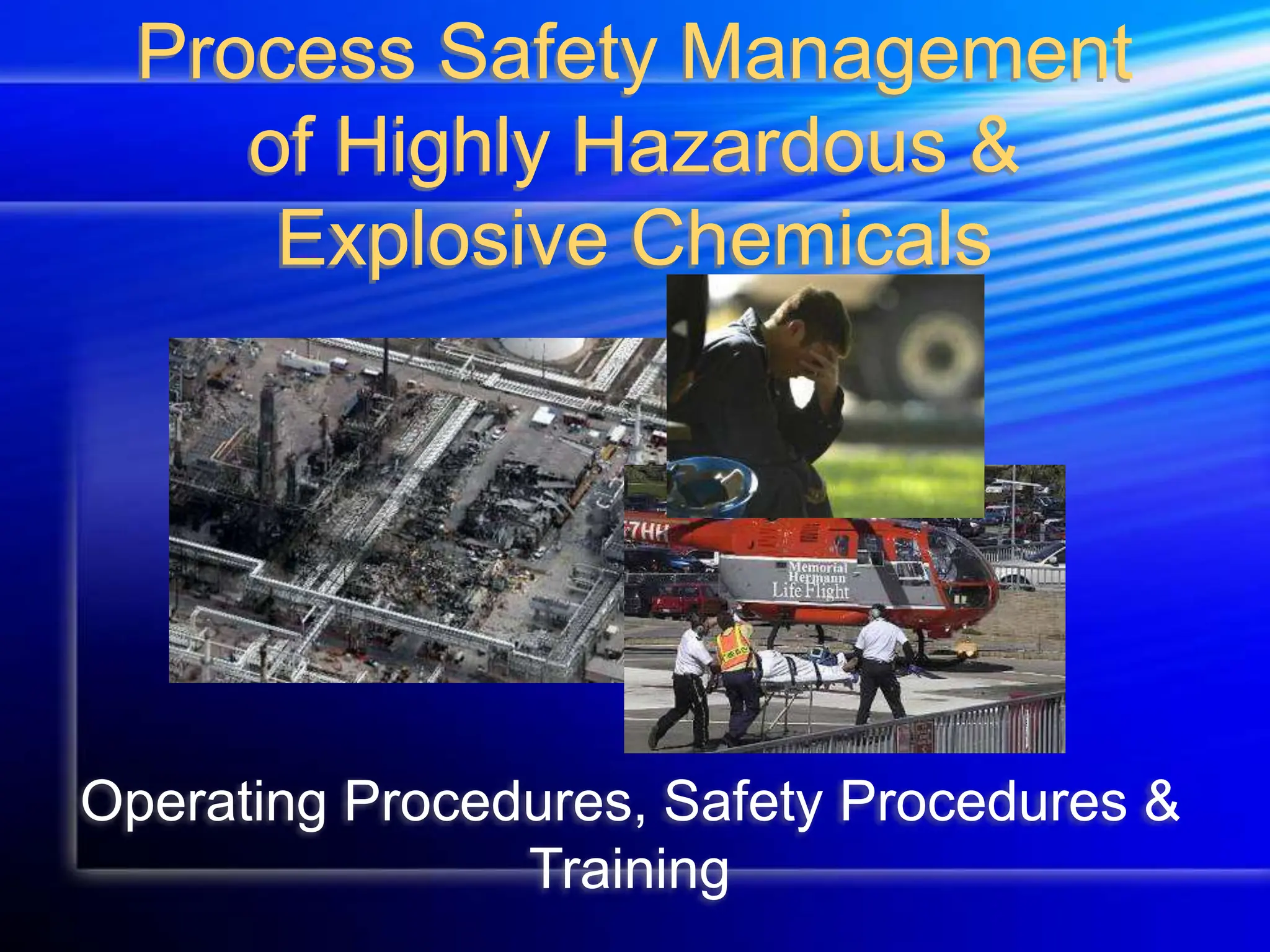 Process Safety Management of Highly Hazardous & Explosive Chemicals

7HH

Memorial Hermann Life Flight

Operating Procedures, Safety Procedures & Training